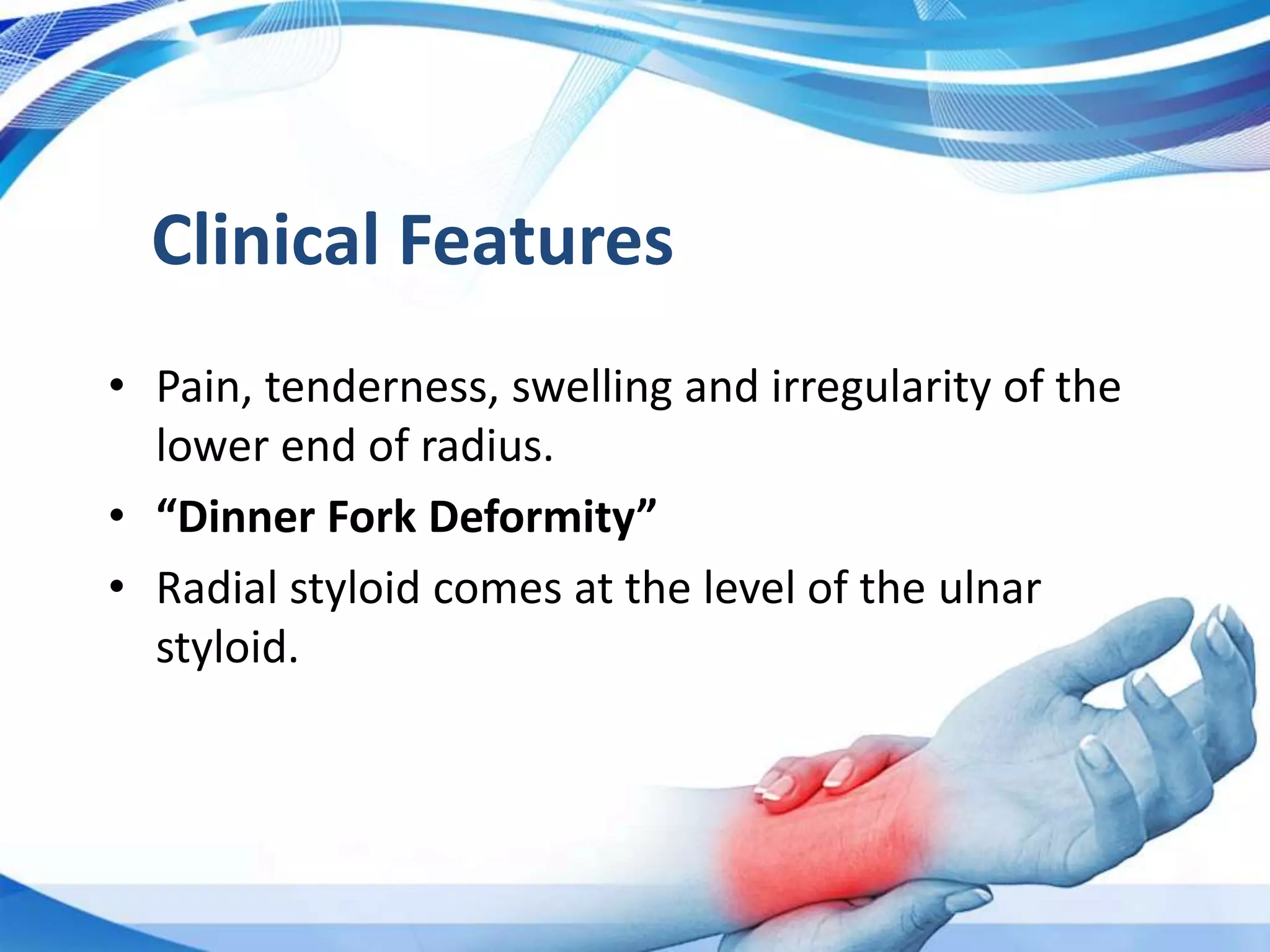 Clinical Features

• Pain, tenderness, swelling and irregularity of the lower end of radius.

• “Dinner Fork Deformity”

• Radial styloid comes at the level of the ulnar styloid.